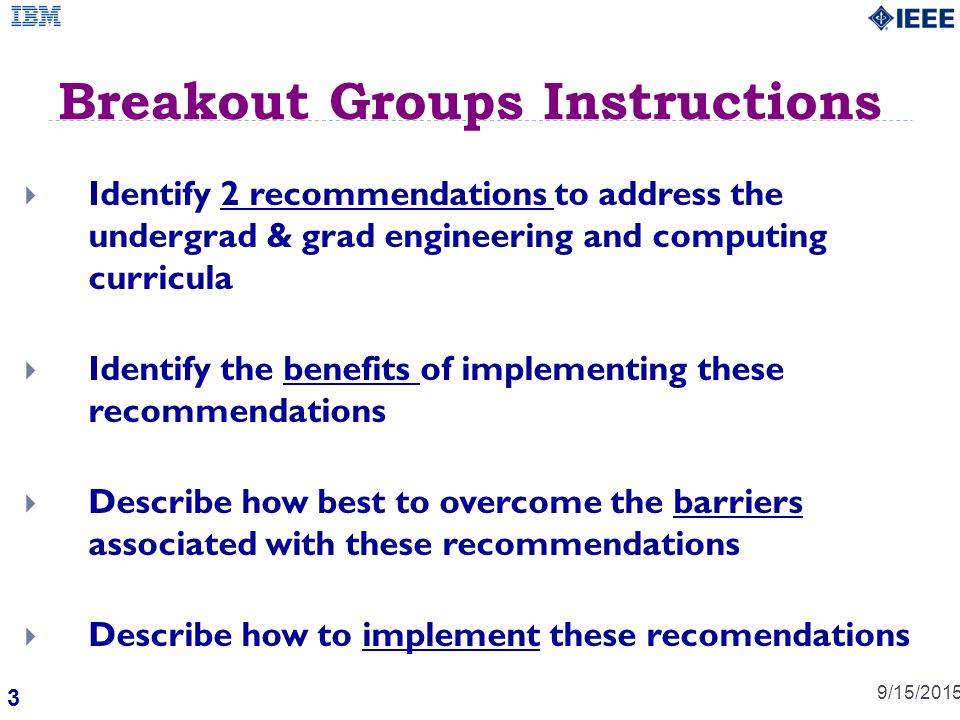 IBM

IEEE

Breakout Groups Instructions

Identify 2 recommendations to address the undergrad & grad engineering and computing curricula

Identify the benefits of implementing these recommendations

Describe how best to overcome the barriers associated with these recommendations

Describe how to implement these recomendations

3

9/15/2015